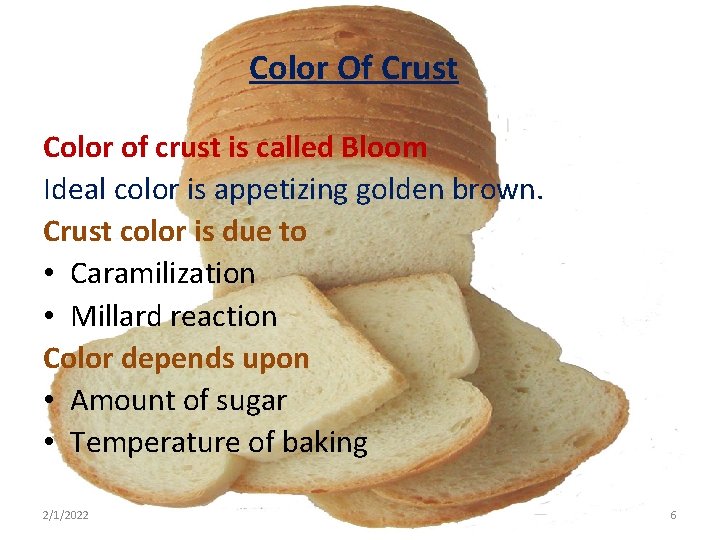 Color Of Crust

Color of crust is called Bloom

Ideal color is appetizing golden brown.

Crust color is due to

• Caramilization
• Millard reaction

Color depends upon

• Amount of sugar
• Temperature of baking

2/1/2022

6